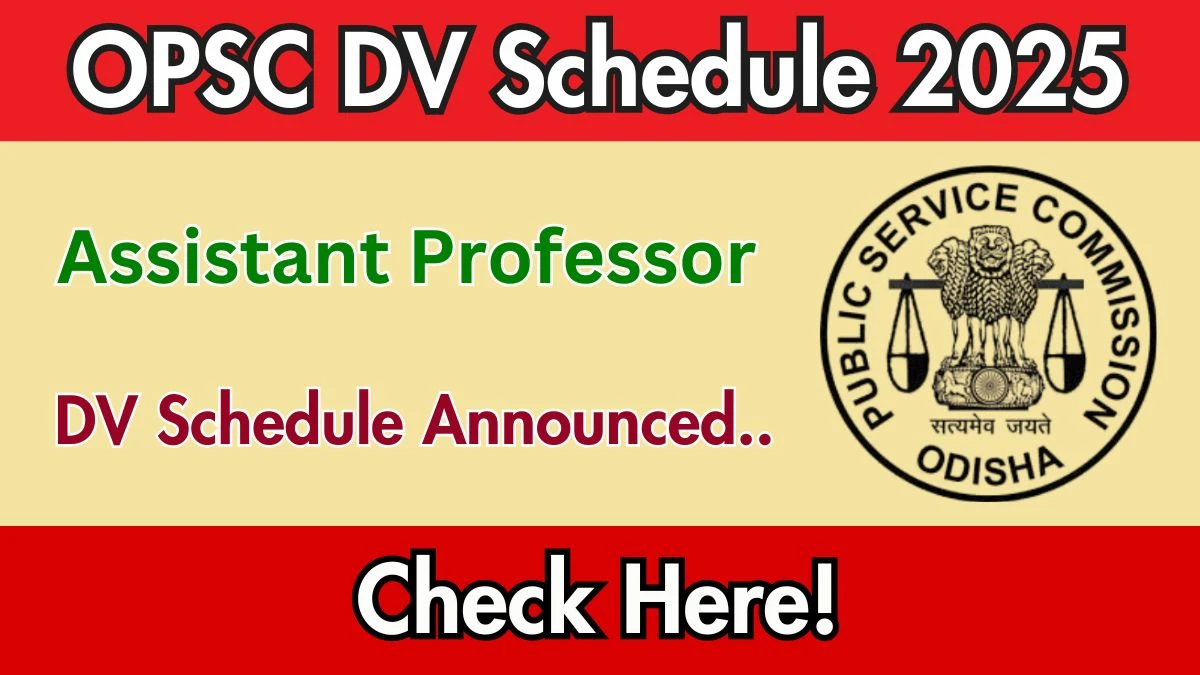 OPSC DV Schedule 2025

Assistant Professor

DV Schedule Announced..

PUBLIC SERVICE COMMISSION
सत्यमेव जयते
ODISHA

Check Here!